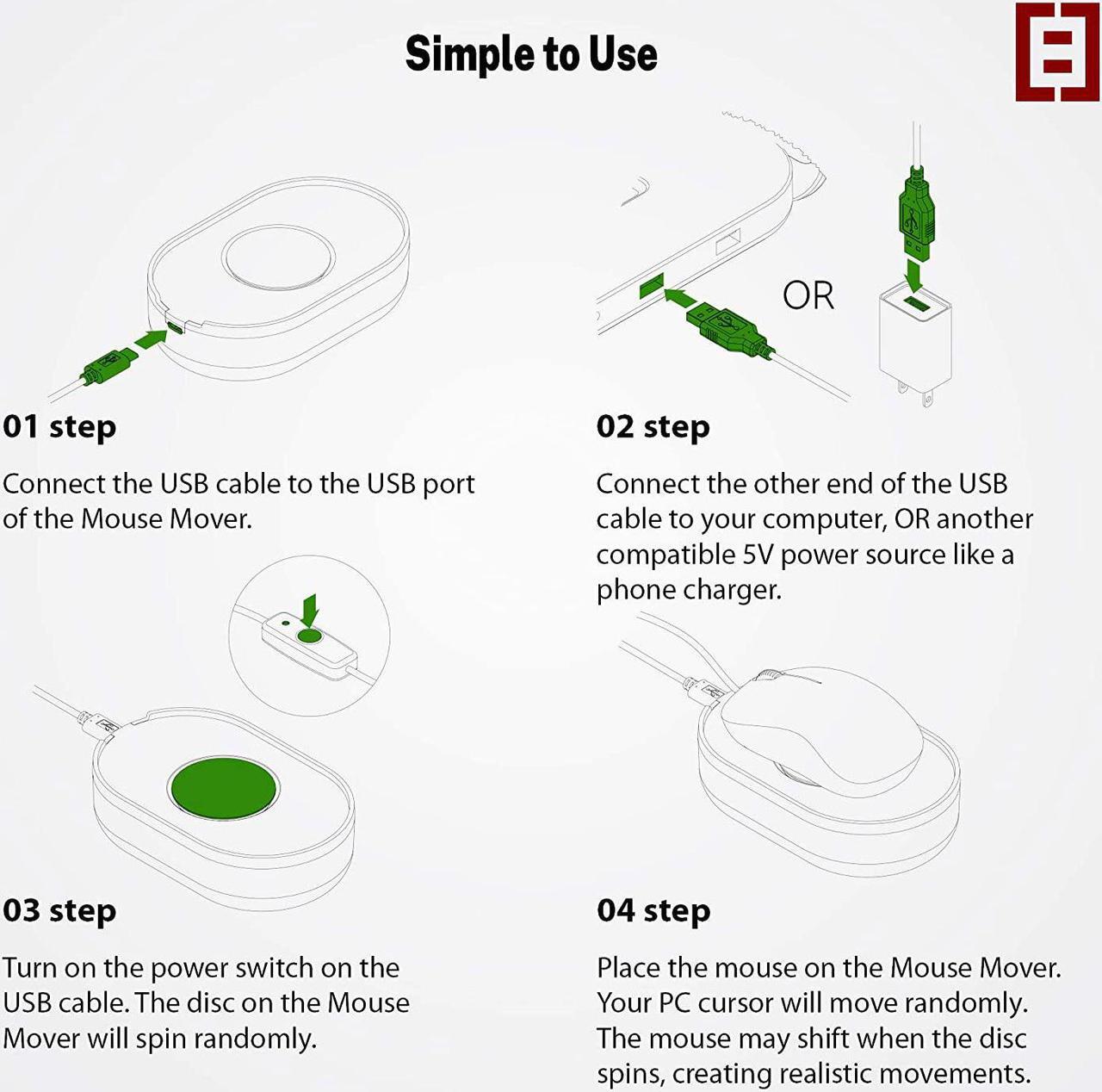 Simple to Use

OR

01 step

Connect the USB cable to the USB port of the Mouse Mover.

02 step

Connect the other end of the USB cable to your computer, OR another compatible 5V power source like a phone charger.

03 step

Turn on the power switch on the USB cable. The disc on the Mouse Mover will spin randomly.

04 step

Place the mouse on the Mouse Mover. Your PC cursor will move randomly. The mouse may shift when the disc spins, creating realistic movements.